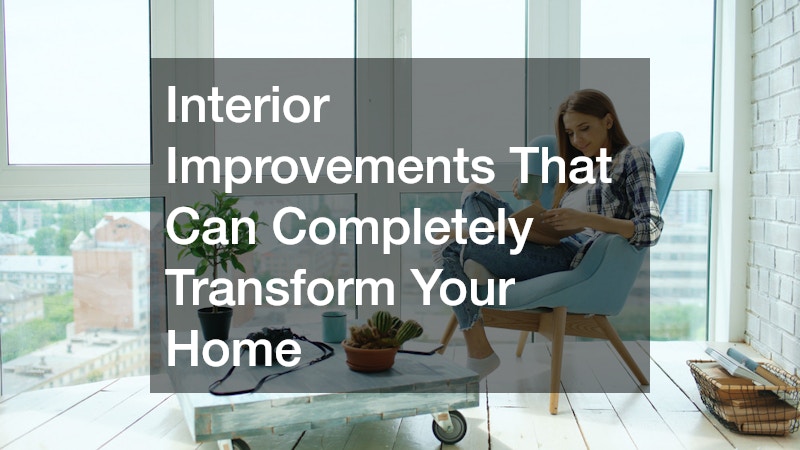 Interior Improvements That Can Completely Transform Your Home